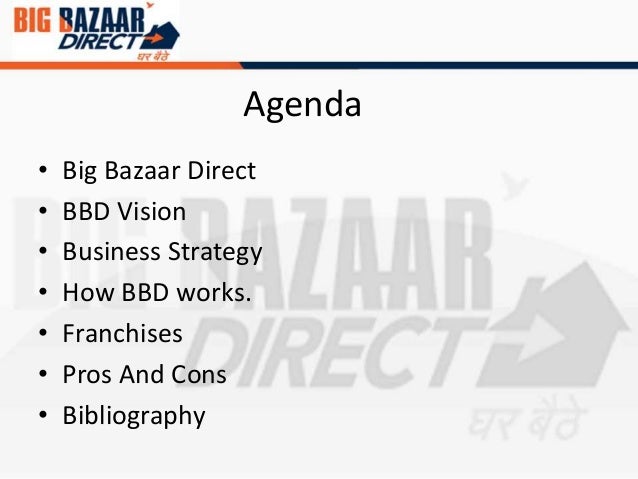 BIG BAZAAR DIRECT घर बैठे

Agenda

• Big Bazaar Direct
• BBD Vision
• Business Strategy
• How BBD works.
• Franchises
• Pros And Cons
• Bibliography

BIG BAZAAR DIRECT घर बैठे